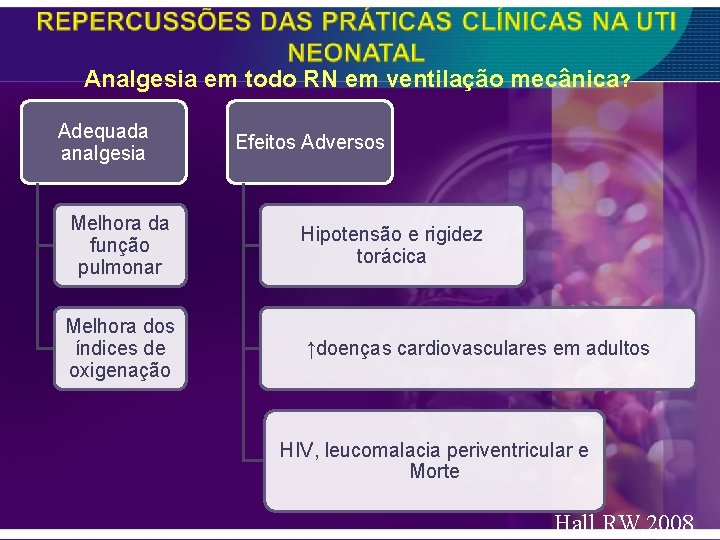 REPERCUSSÕES DAS PRÁTICAS CLÍNICAS NA UTI NEONATAL

Analgesia em todo RN em ventilação mecânica?

Adequada analgesia

Melhora da função pulmonar

Melhora dos índices de oxigenação

Efeitos Adversos

Hipotensão e rigidez torácica

↑doenças cardiovasculares em adultos

HIV, leucomalacia periventricular e Morte

Hall RW 2008